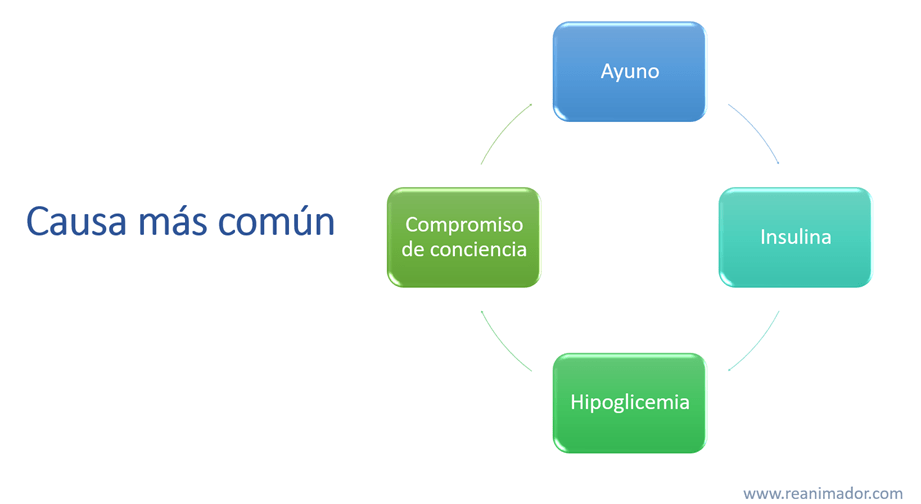 Causa más común

Ayuno

Insulina

Hipoglicemia

Compromiso de conciencia

www.reanimador.com